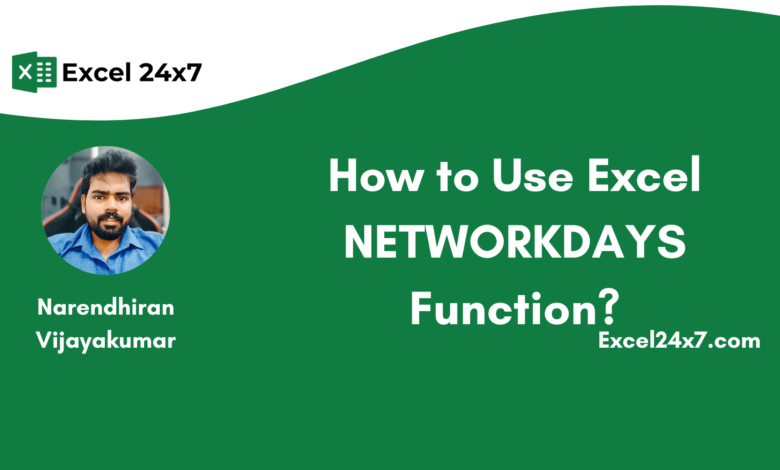 Excel 24x7

Narendhiran Vijayakumar

How to Use Excel NETWORKDAYS Function?

Excel24x7.com